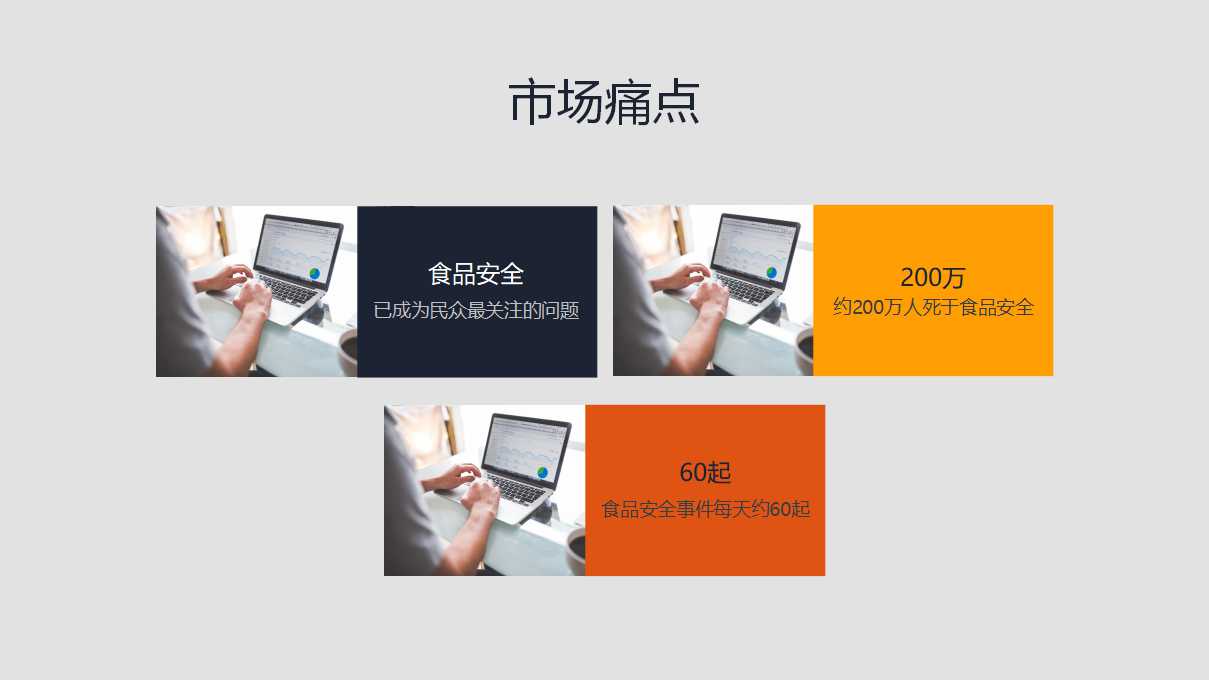 市场痛点

食品安全
已成为民众最关注的问题

200万
约200万人死于食品安全

60起
食品安全事件每天约60起